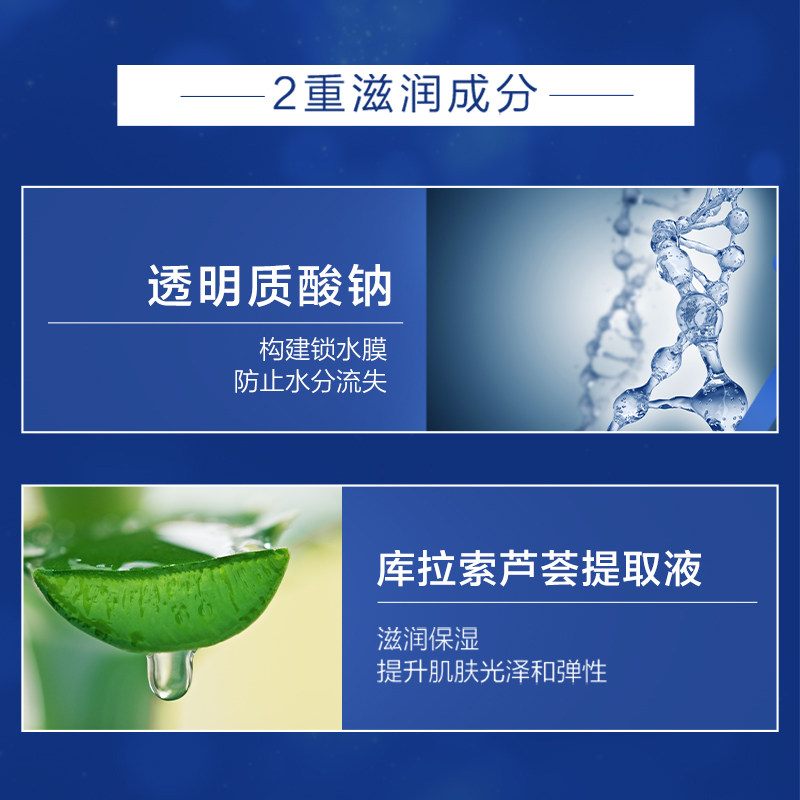 2重滋润成分

透明质酸钠

构建锁水膜
防止水分流失

库拉索芦荟提取液

滋润保湿
提升肌肤光泽和弹性